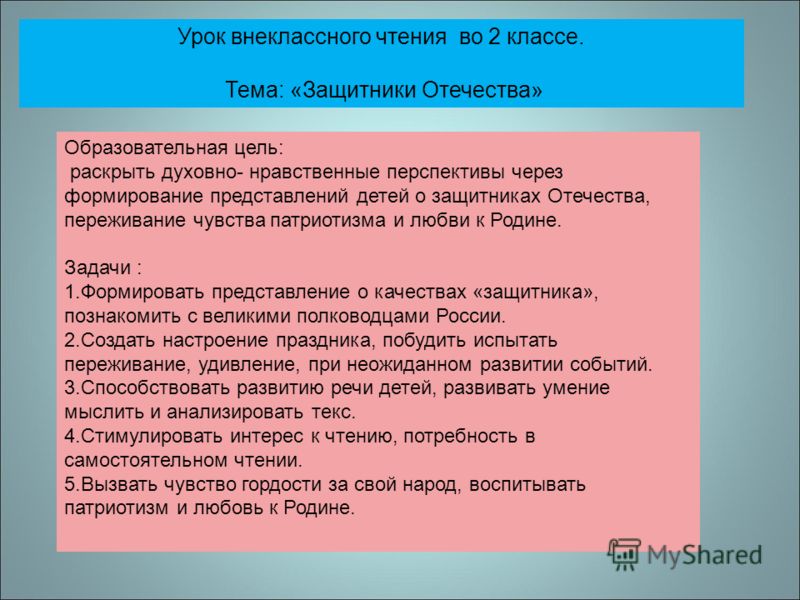 Урок внеклассного чтения во 2 классе.

Тема: «Защитники Отечества»

Образовательная цель:
раскрыть духовно- нравственные перспективы через формирование представлений детей о защитниках Отечества, переживание чувства патриотизма и любви к Родине.

Задачи :
1.Формировать представление о качествах «защитника», познакомить с великими полководцами России.
2.Создать настроение праздника, побудить испытать переживание, удивление, при неожиданном развитии событий.
3.Способствовать развитию речи детей, развивать умение мыслить и анализировать текс.
4.Стимулировать интерес к чтению, потребность в самостоятельном чтении.
5.Вызвать чувство гордости за свой народ, воспитывать патриотизм и любовь к Родине.

MyShared